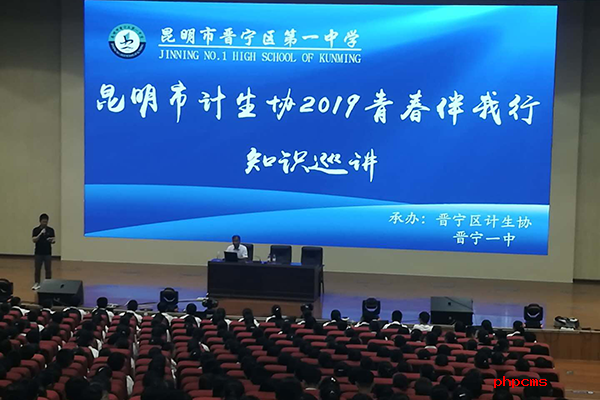 昆明市晋宁区第一中学
JINNING NO.1 HIGH SCHOOL OF KUNMING

昆明市计生协2019青春伴我行

知识巡讲

承办：晋宁区计生协
晋宁一中

phpcms